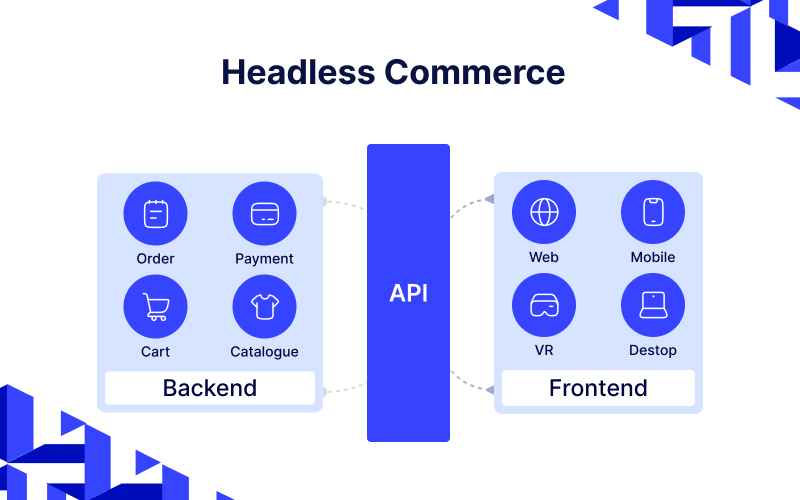 Headless Commerce

Order
Payment
Cart
Catalogue
Backend

API

Web
Mobile
VR
Destop
Frontend